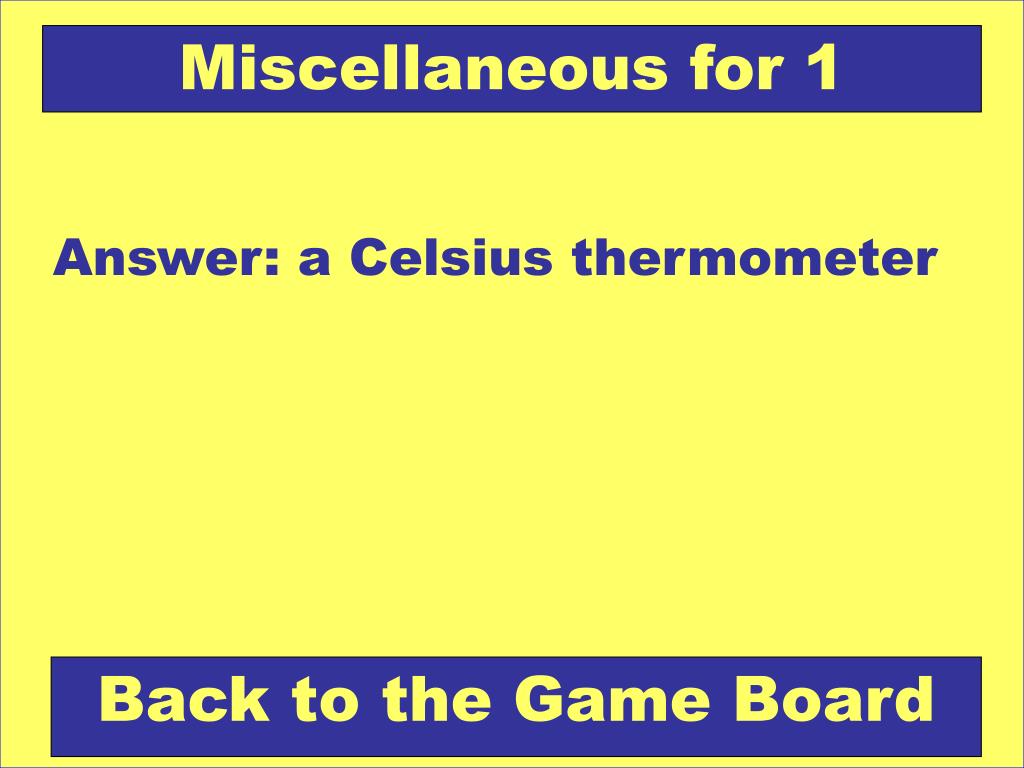 Miscellaneous for 1

Answer: a Celsius thermometer

Back to the Game Board